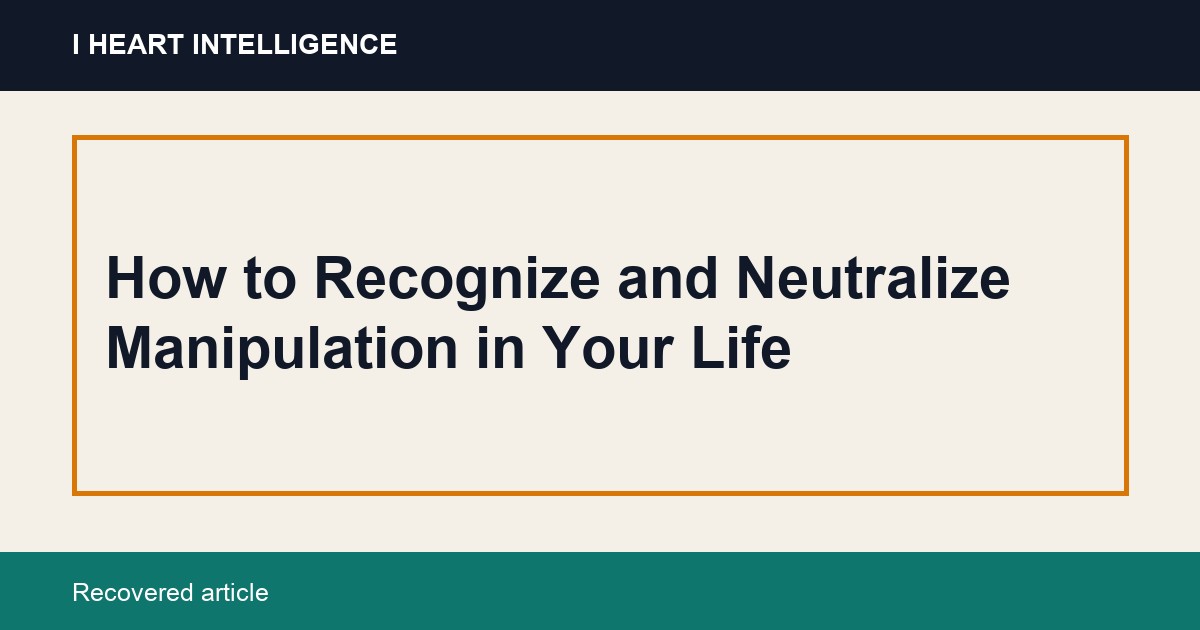 I HEART INTELLIGENCE

How to Recognize and Neutralize Manipulation in Your Life

Recovered article